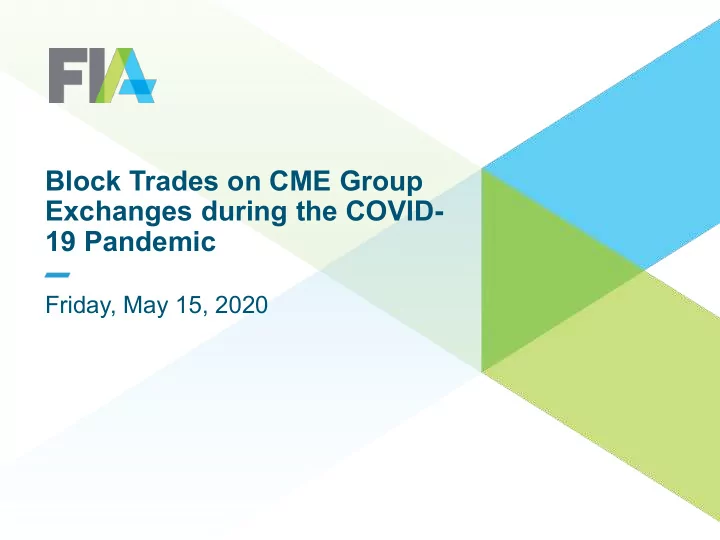 FIA

Block Trades on CME Group Exchanges during the COVID-19 Pandemic

Friday, May 15, 2020